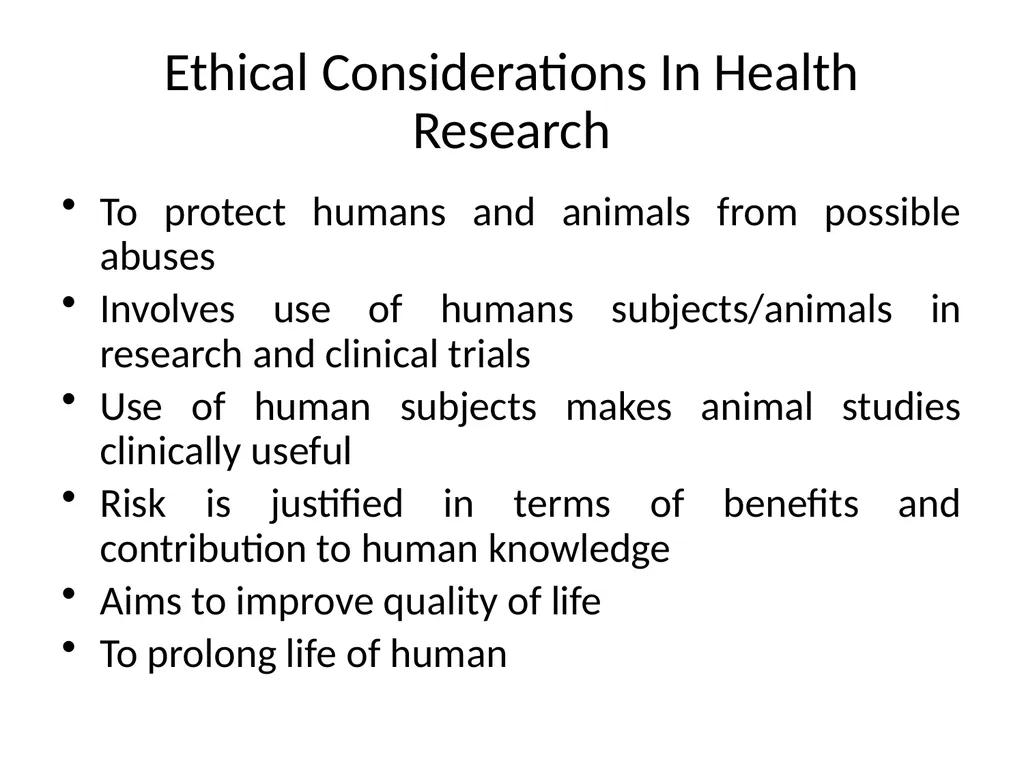 Ethical Considerations In Health Research

• To protect humans and animals from possible abuses
• Involves use of humans subjects/animals in research and clinical trials
• Use of human subjects makes animal studies clinically useful
• Risk is justified in terms of benefits and contribution to human knowledge
• Aims to improve quality of life
• To prolong life of human